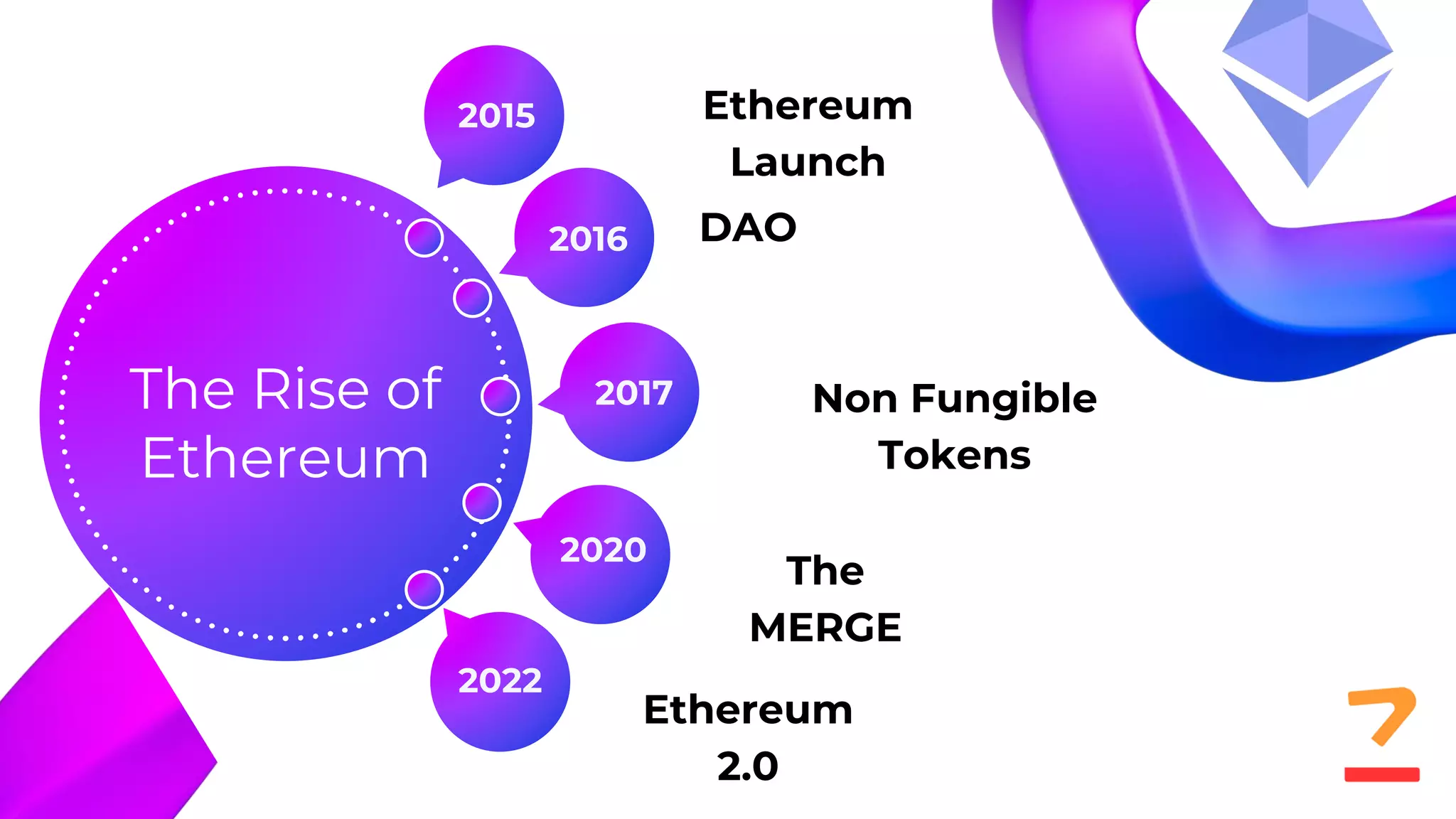 The Rise of Ethereum

2015

Ethereum Launch

2016

DAO

2017

Non Fungible Tokens

2020

The MERGE

2022

Ethereum 2.0